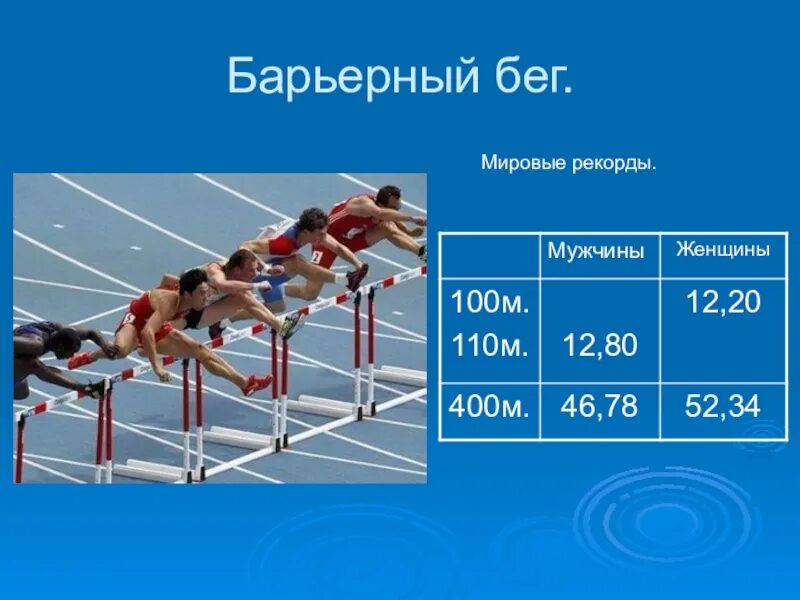 Барьерный бег.

Мировые рекорды.

|  | Мужчины | Женщины |
|---|---|---|
| 100м. 110м. | 12,80 | 12,20 |
| 400м. | 46,78 | 52,34 |